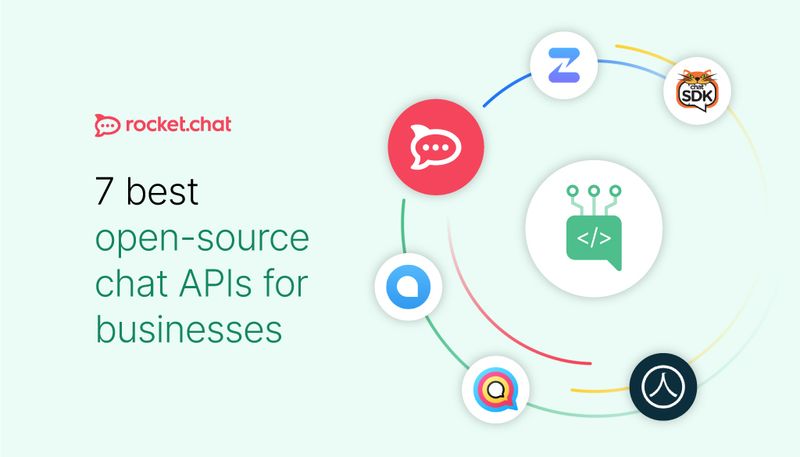 rocket.chat

7 best open-source chat APIs for businesses

chat SDK

</>